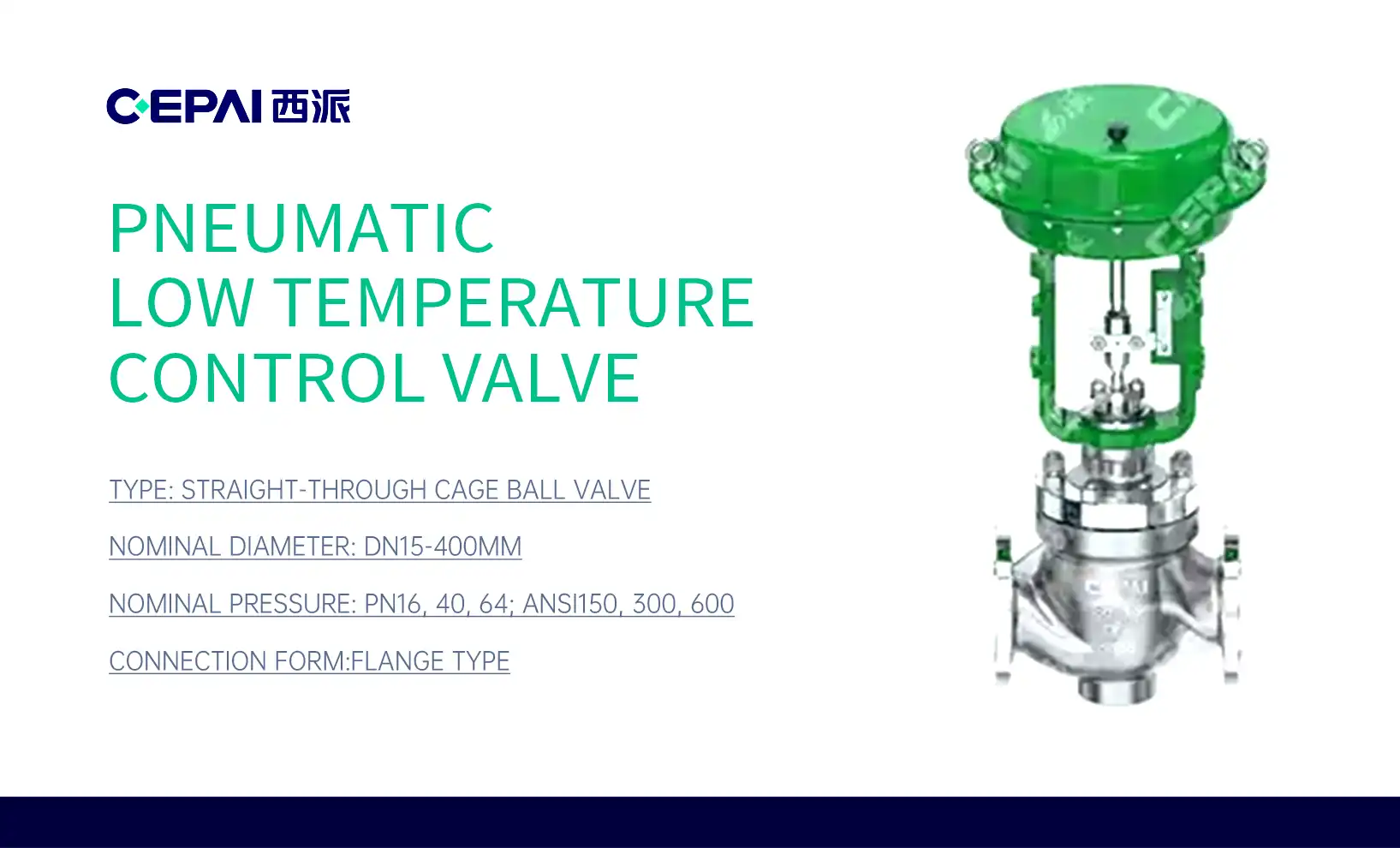 CEPAI 西派

PNEUMATIC LOW TEMPERATURE CONTROL VALVE

TYPE: STRAIGHT-THROUGH CAGE BALL VALVE

NOMINAL DIAMETER: DN15-400MM

NOMINAL PRESSURE: PN16, 40, 64; ANSI150, 300, 600

CONNECTION FORM:FLANGE TYPE